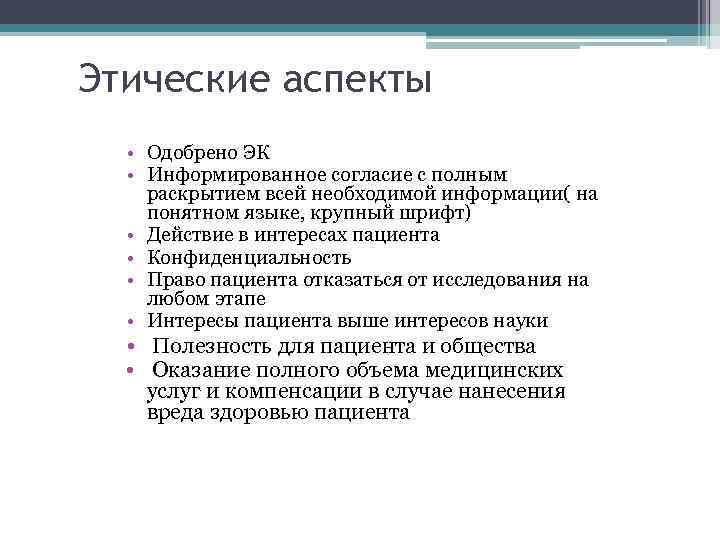 Этические аспекты

• Одобрено ЭК
• Информированное согласие с полным раскрытием всей необходимой информации( на понятном языке, крупный шрифт)
• Действие в интересах пациента
• Конфиденциальность
• Право пациента отказаться от исследования на любом этапе
• Интересы пациента выше интересов науки
• Полезность для пациента и общества
• Оказание полного объема медицинских услуг и компенсации в случае нанесения вреда здоровью пациента